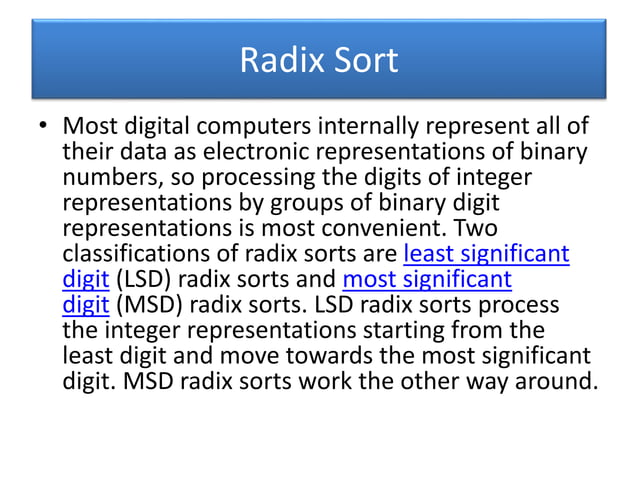 Radix Sort

• Most digital computers internally represent all of their data as electronic representations of binary numbers, so processing the digits of integer representations by groups of binary digit representations is most convenient. Two classifications of radix sorts are least significant digit (LSD) radix sorts and most significant digit (MSD) radix sorts. LSD radix sorts process the integer representations starting from the least digit and move towards the most significant digit. MSD radix sorts work the other way around.